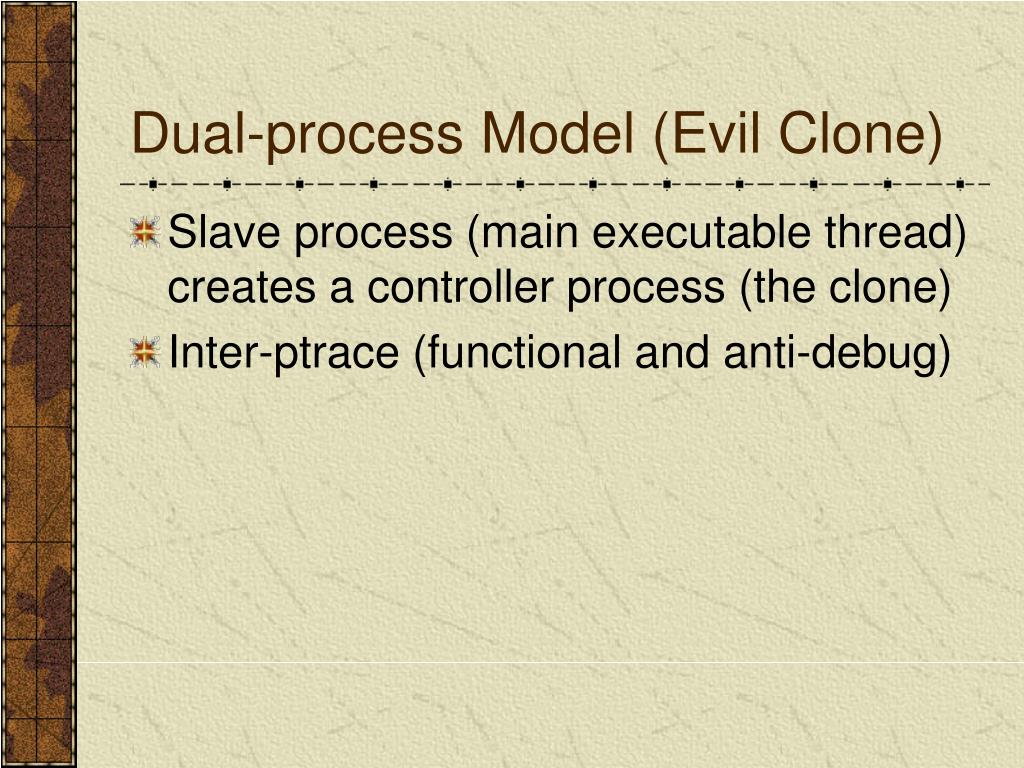 Dual-process Model (Evil Clone)

Slave process (main executable thread) creates a controller process (the clone)

Inter-ptrace (functional and anti-debug)